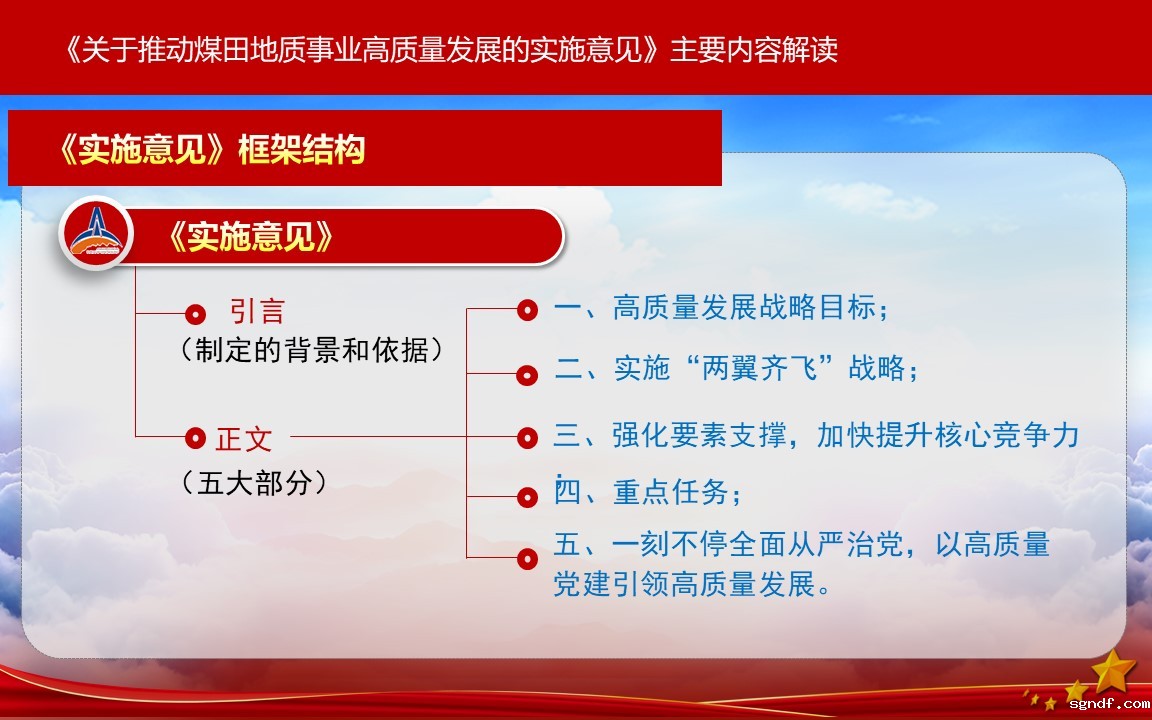 《关于推动煤田地质事业高质量发展的实施意见》主要内容解读

《实施意见》框架结构

《实施意见》

引言
（制定的背景和依据）

正文
（五大部分）

一、高质量发展战略目标；

二、实施“两翼齐飞”战略；

三、强化要素支撑，加快提升核心竞争力；

四、重点任务；

五、一刻不停全面从严治党，以高质量党建引领高质量发展。

sgndf.com